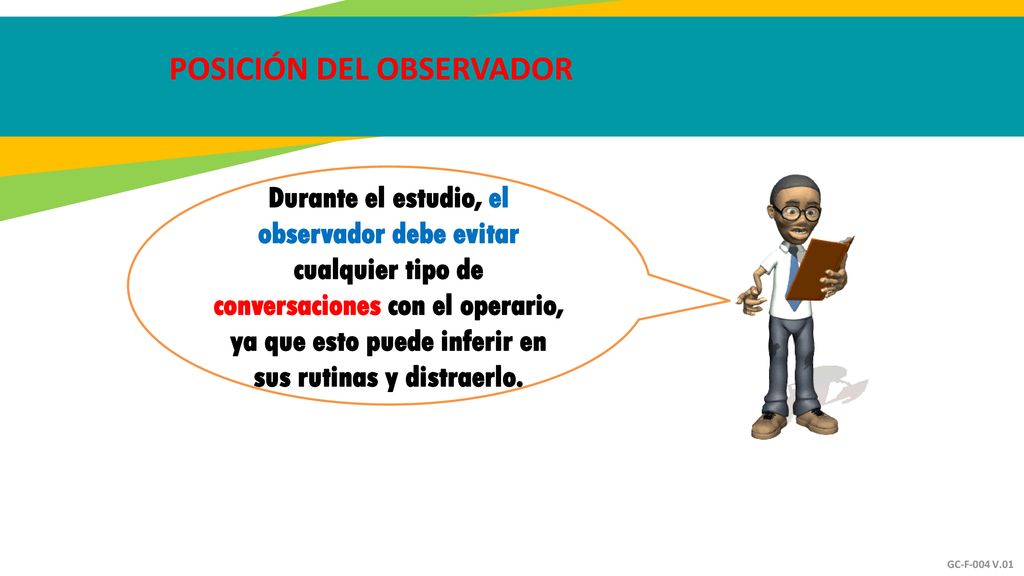 POSICIÓN DEL OBSERVADOR

Durante el estudio, el observador debe evitar cualquier tipo de conversaciones con el operario, ya que esto puede inferir en sus rutinas y distraerlo.

GC-F-004 V.01